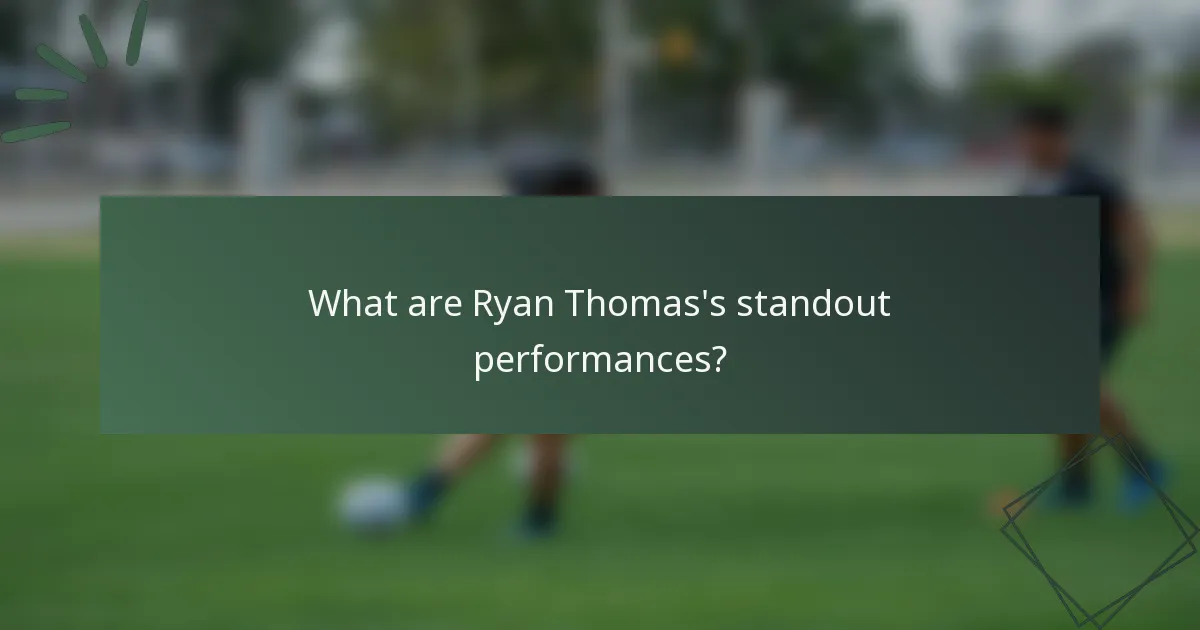 What are Ryan Thomas's standout performances?